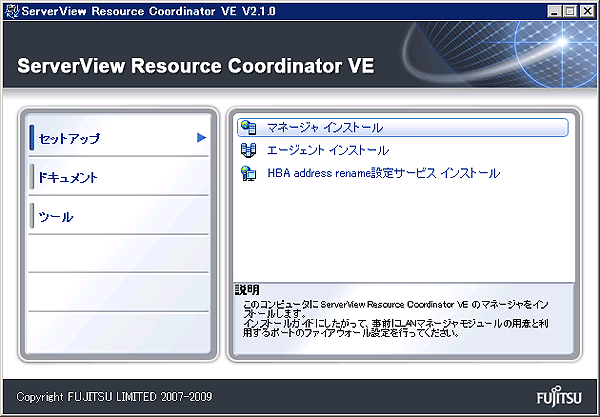 ServerView Resource Coordinator VE V2.1.0

ServerView Resource Coordinator VE

セットアップ

ドキュメント

ツール

マネージャ インストール

エージェント インストール

HBA address rename設定サービス インストール

説明

このコンピュータに ServerView Resource Coordinator VE のマネージャをインストールします。
インストールガイドにしたがって、事前にLANマネージャモジュールの用意と利用するポートのファイアウォール設定を行ってください。

Copyright FUJITSU LIMITED 2007-2009

FUJITSU